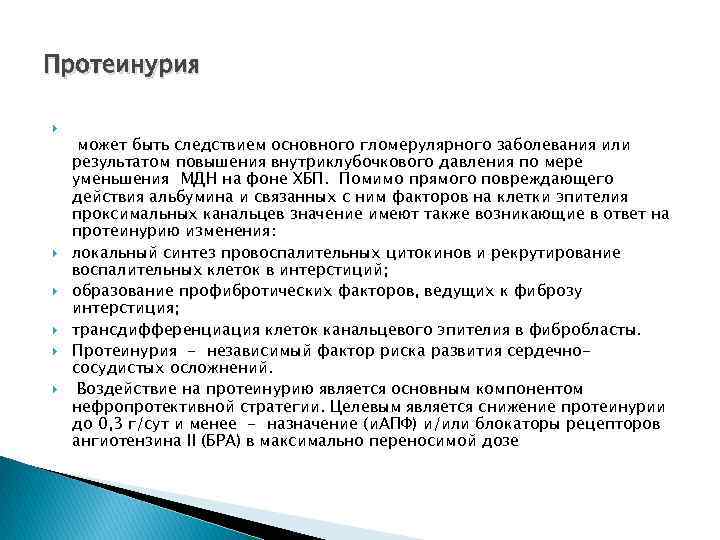 Протеинурия

может быть следствием основного гломерулярного заболевания или результатом повышения внутриклубочкового давления по мере уменьшения МДН на фоне ХБП. Помимо прямого повреждающего действия альбумина и связанных с ним факторов на клетки эпителия проксимальных канальцев значение имеют также возникающие в ответ на протеинурию изменения:

локальный синтез провоспалительных цитокинов и рекрутирование воспалительных клеток в интерстиций;

образование профибротических факторов, ведущих к фиброзу интерстиция;

трансдифференциация клеток канальцевого эпителия в фибробласты.

Протеинурия - независимый фактор риска развития сердечно-сосудистых осложнений.

Воздействие на протеинурию является основным компонентом нефропротективной стратегии. Целевым является снижение протеинурии до 0,3 г/сут и менее - назначение (иАПФ) и/или блокаторы рецепторов ангиотензина II (БРА) в максимально переносимой дозе